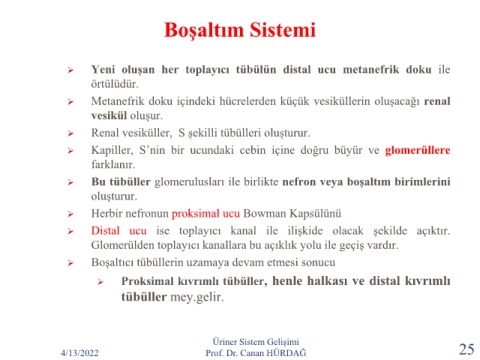 Boşaltım Sistemi

➢ Yeni oluşan her toplayıcı tübülün distal ucu metanefrik doku ile örtülüdür.

➢ Metanefrik doku içindeki hücrelerden küçük vesiküllerin oluşacağı renal vesikül oluşur.

➢ Renal vesiküller, S şekilli tübülleri oluşturur.

➢ Kapiller, S'nin bir ucundaki cebin içine doğru büyür ve glomerüllere farklanır.

➢ Bu tübüller glomerulusları ile birlikte nefron veya boşaltım birimlerini oluşturur.

➢ Herbir nefronun proksimal ucu Bowman Kapsülünü

➢ Distal ucu ise toplayıcı kanal ile ilişkide olacak şekilde açıktır. Glomerülden toplayıcı kanallara bu açıklık yolu ile geçiş vardır.

➢ Boşaltıcı tübüllerin uzamaya devam etmesi sonucu

➢ Proksimal kıvrımlı tübüller, henle halkası ve distal kıvrımlı tübüller mey.gelir.

4/13/2022

Üriner Sistem Gelişimi
Prof. Dr. Canan HÜRDAĞ

25